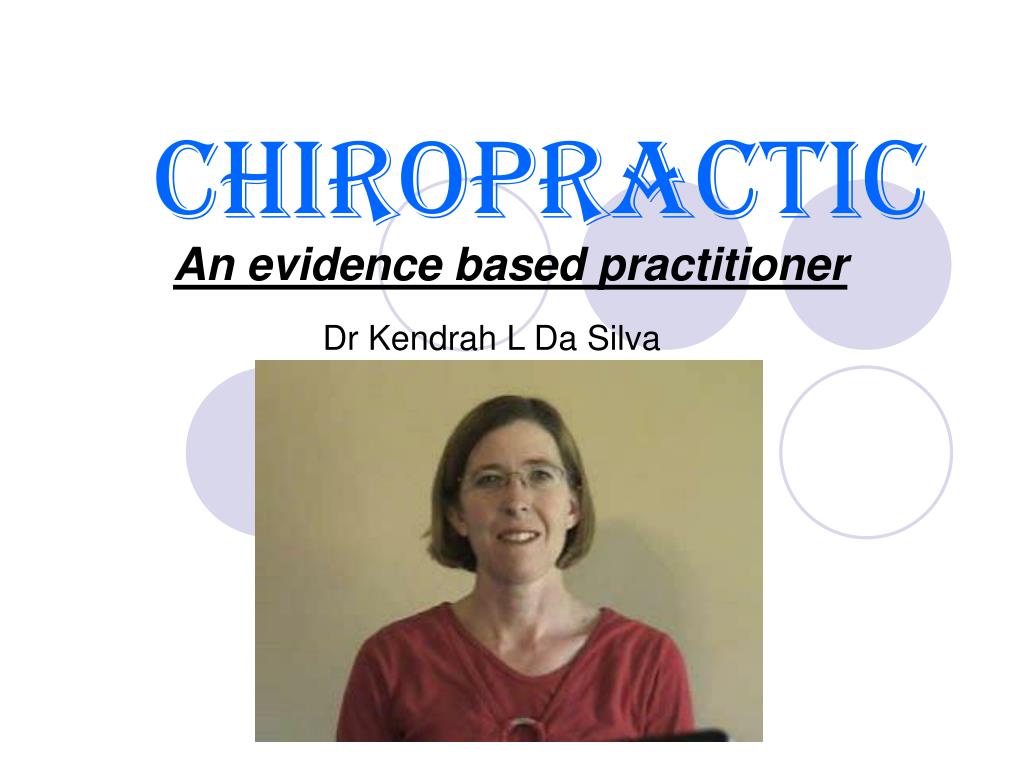 CHIROPRACTIC

An evidence based practitioner

Dr Kendrah L Da Silva